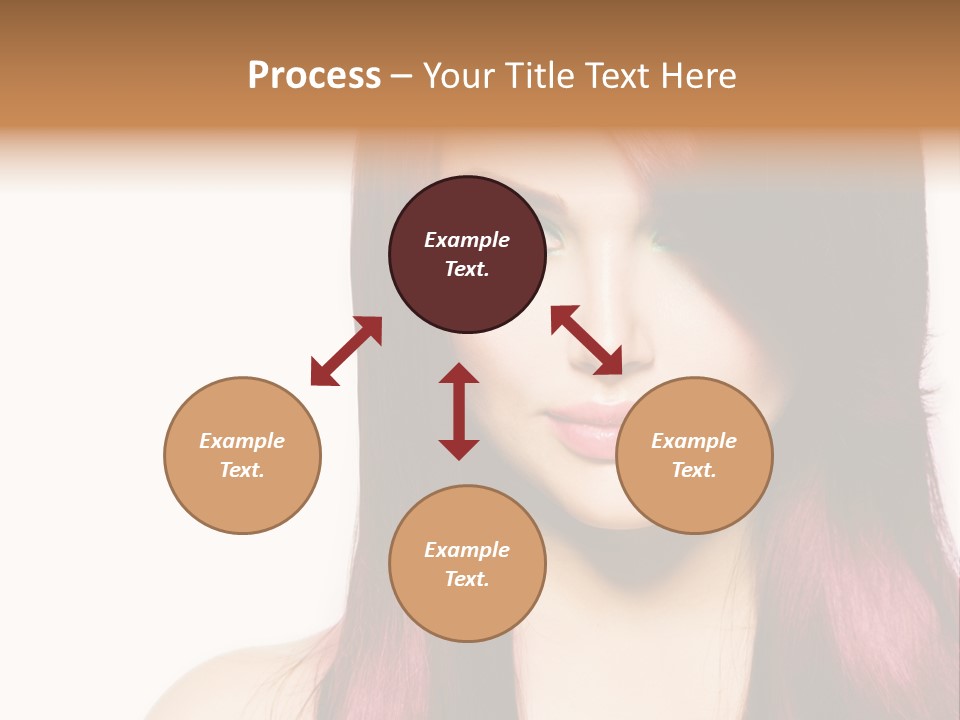 Process – Your Title Text Here

Example Text.

Example Text.

Example Text.

Example Text.